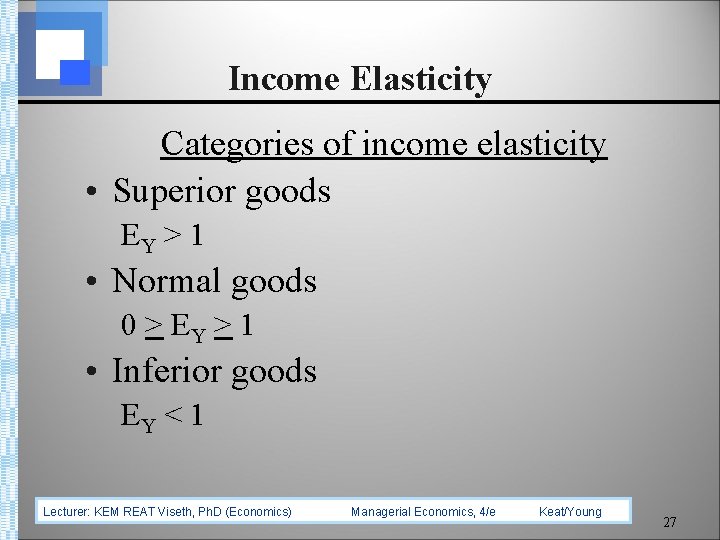 Income Elasticity

Categories of income elasticity

• Superior goods

$E_Y > 1$

• Normal goods

$0 \geq E_Y \geq 1$

• Inferior goods

$E_Y < 1$

Lecturer: KEM REAT Viseth, PhD (Economics) Managerial Economics, 4/e Keat/Young

27